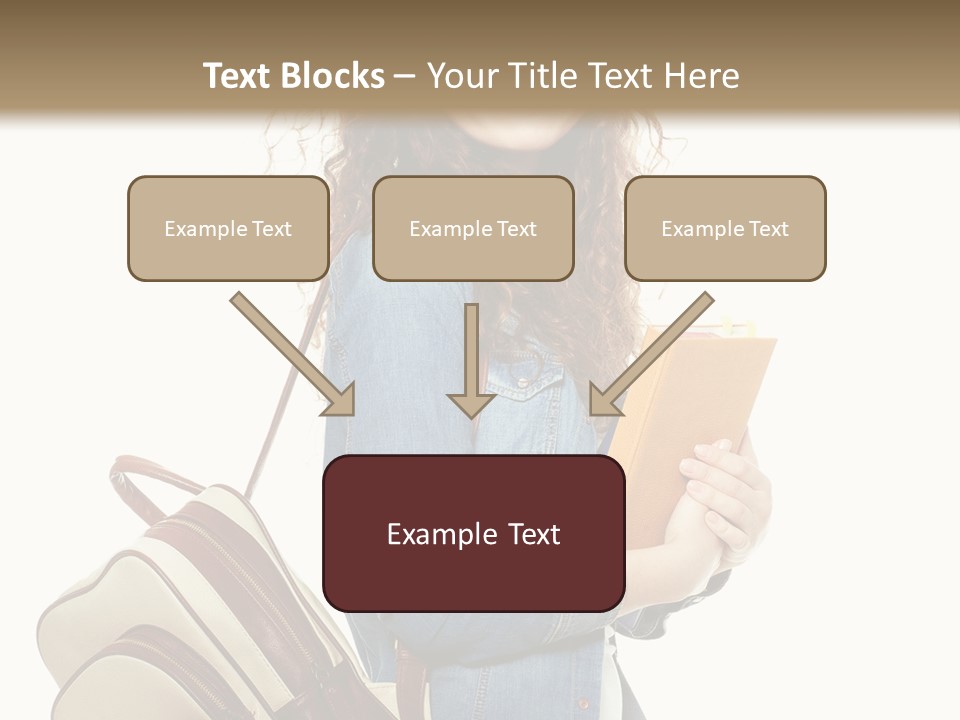 Text Blocks – Your Title Text Here

Example Text

Example Text

Example Text

Example Text